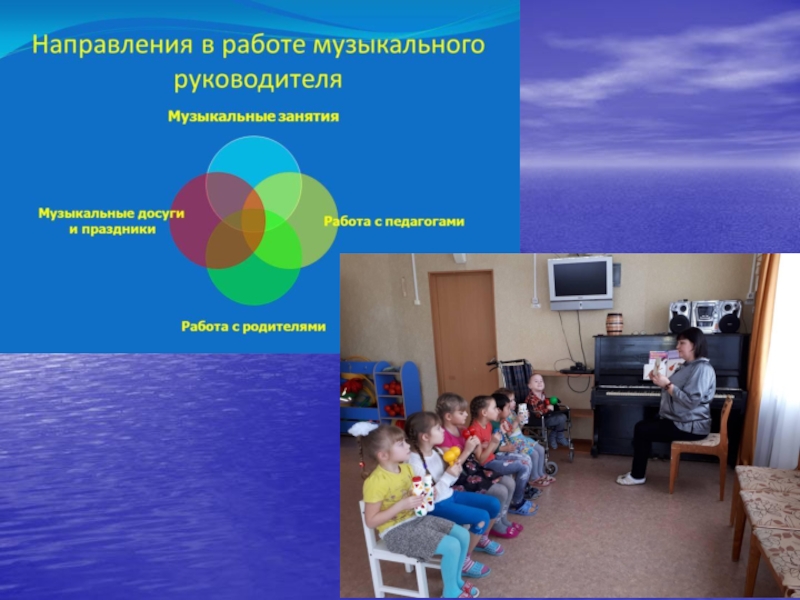 Направления в работе музыкального руководителя

Музыкальные занятия

Музыкальные досуги и праздники

Работа с педагогами

Работа с родителями